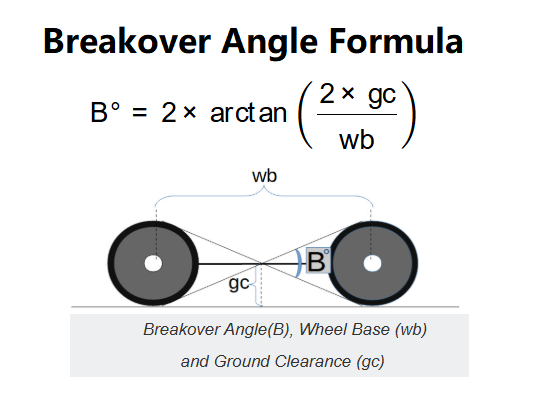 Breakover Angle Formula

$B° = 2 \times \arctan\left(\frac{2 \times gc}{wb}\right)$

wb

B°

gc

Breakover Angle(B), Wheel Base (wb) and Ground Clearance (gc)